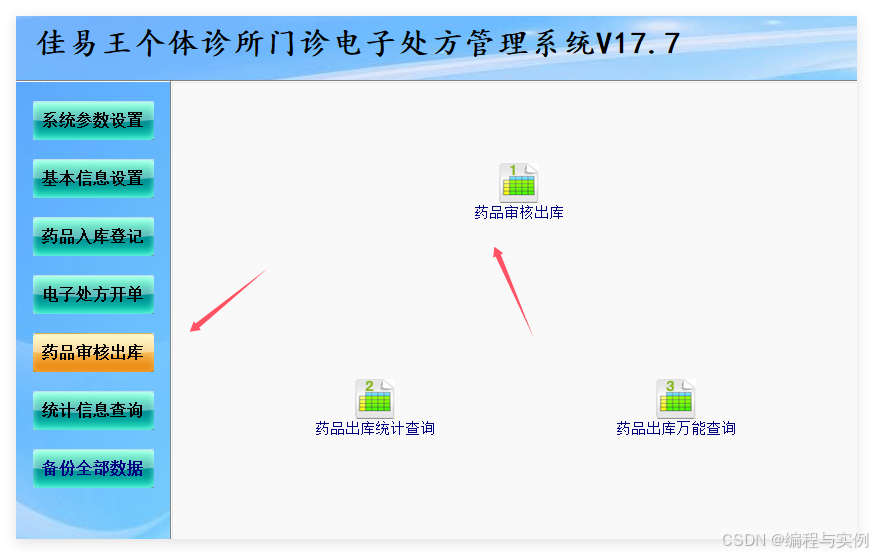 佳易王个体诊所门诊电子处方管理系统V17.7

系统参数设置

基本信息设置

药品入库登记

电子处方开单

药品审核出库

统计信息查询

备份全部数据

1

药品审核出库

2

药品出库统计查询

3

药品出库万能查询

CSDN @编程与实例